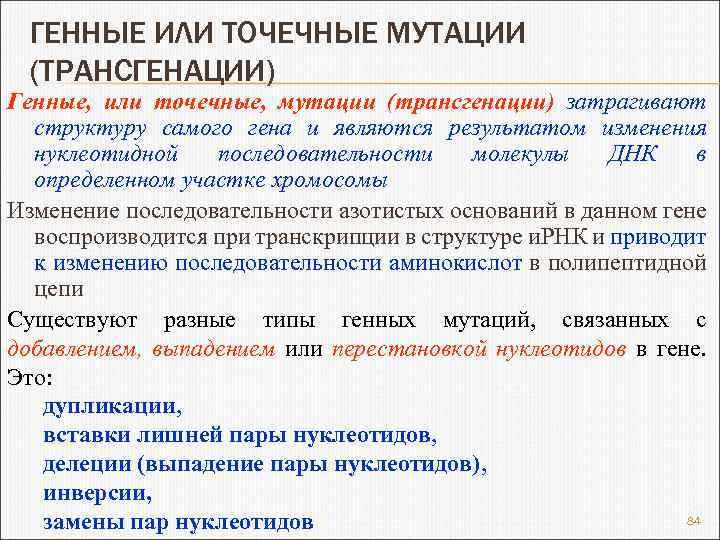 ГЕННЫЕ ИЛИ ТОЧЕЧНЫЕ МУТАЦИИ (ТРАНСГЕНАЦИИ)

Генные, или точечные, мутации (трансгенации) затрагивают структуру самого гена и являются результатом изменения нуклеотидной последовательности молекулы ДНК в определенном участке хромосомы

Изменение последовательности азотистых оснований в данном гене воспроизводится при транскрипции в структуре иРНК и приводит к изменению последовательности аминокислот в полипептидной цепи

Существуют разные типы генных мутаций, связанных с добавлением, выпадением или перестановкой нуклеотидов в гене. Это:

дупликации,
вставки лишней пары нуклеотидов,
делеции (выпадение пары нуклеотидов),
инверсии,
замены пар нуклеотидов

84